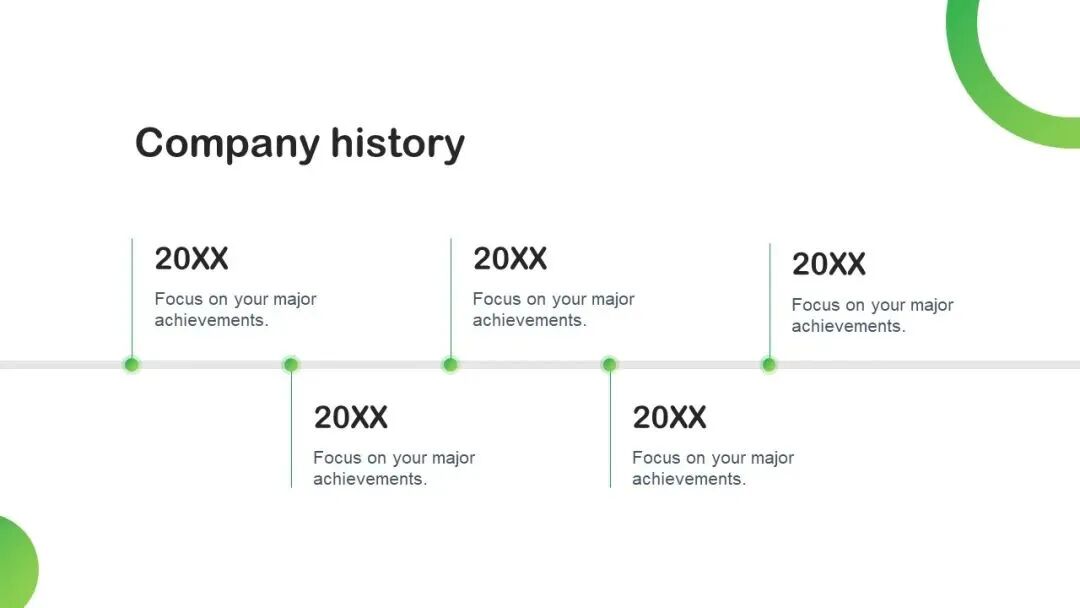 Company history

20XX

Focus on your major achievements.

20XX

Focus on your major achievements.

20XX

Focus on your major achievements.

20XX

Focus on your major achievements.

20XX

Focus on your major achievements.